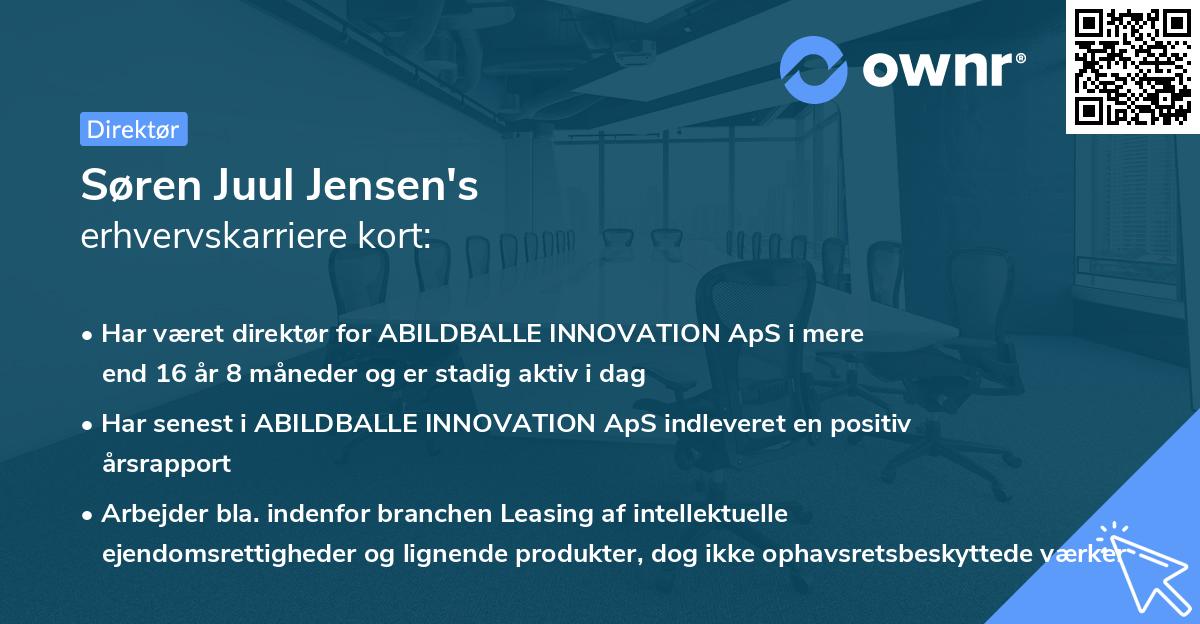 ownr®

Direktør

Søren Juul Jensen's
erhvervskarriere kort:

• Har været direktør for ABILDBALLE INNOVATION ApS i mere end 16 år 8 måneder og er stadig aktiv i dag

• Har senest i ABILDBALLE INNOVATION ApS indleveret en positiv årsrapport

• Arbejder bla. indenfor branchen Leasing af intellektuelle ejendomsrettigheder og lignende produkter, dog ikke ophavsretsbeskyttede værker